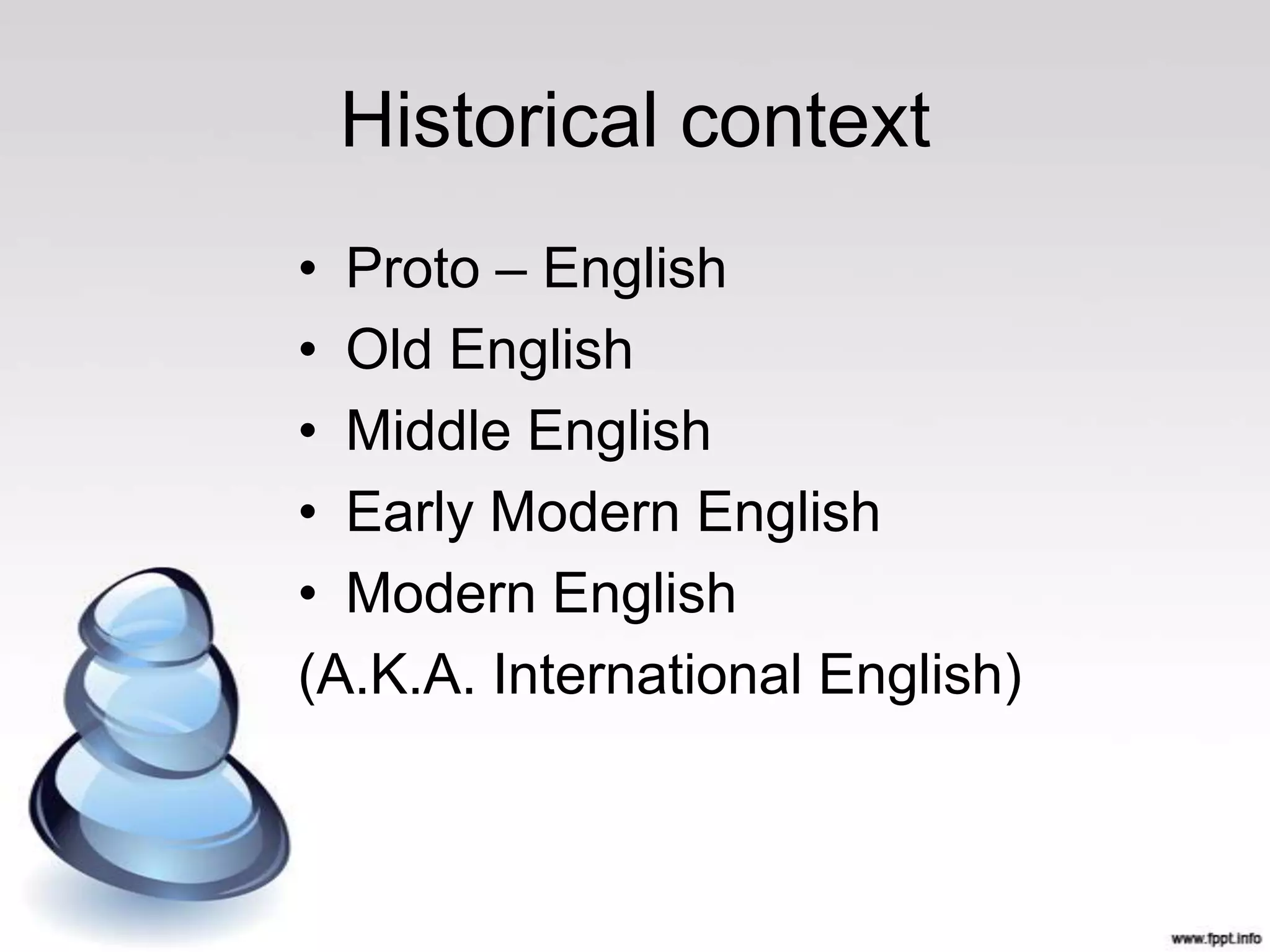 Historical context

• Proto – English
• Old English
• Middle English
• Early Modern English
• Modern English
(A.K.A. International English)

www.fppt.info